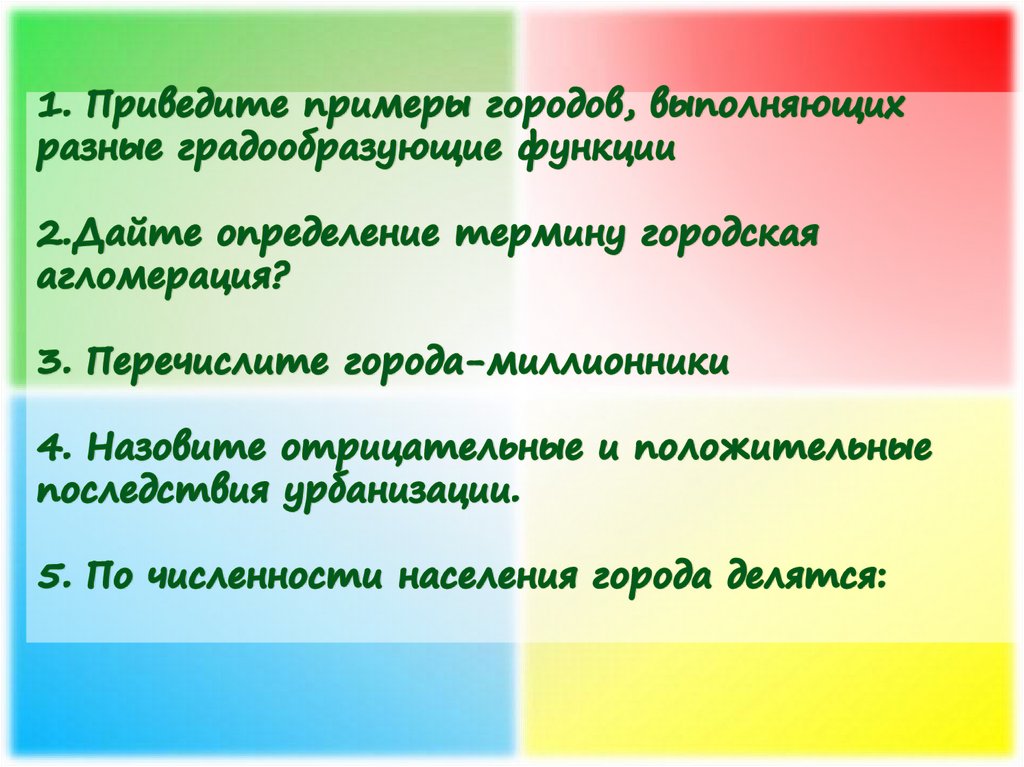 1. Приведите примеры городов, выполняющих разные градообразующие функции

2.Дайте определение термину городская агломерация?

3. Перечислите города-миллионники

4. Назовите отрицательные и положительные последствия урбанизации.

5. По численности населения города делятся: